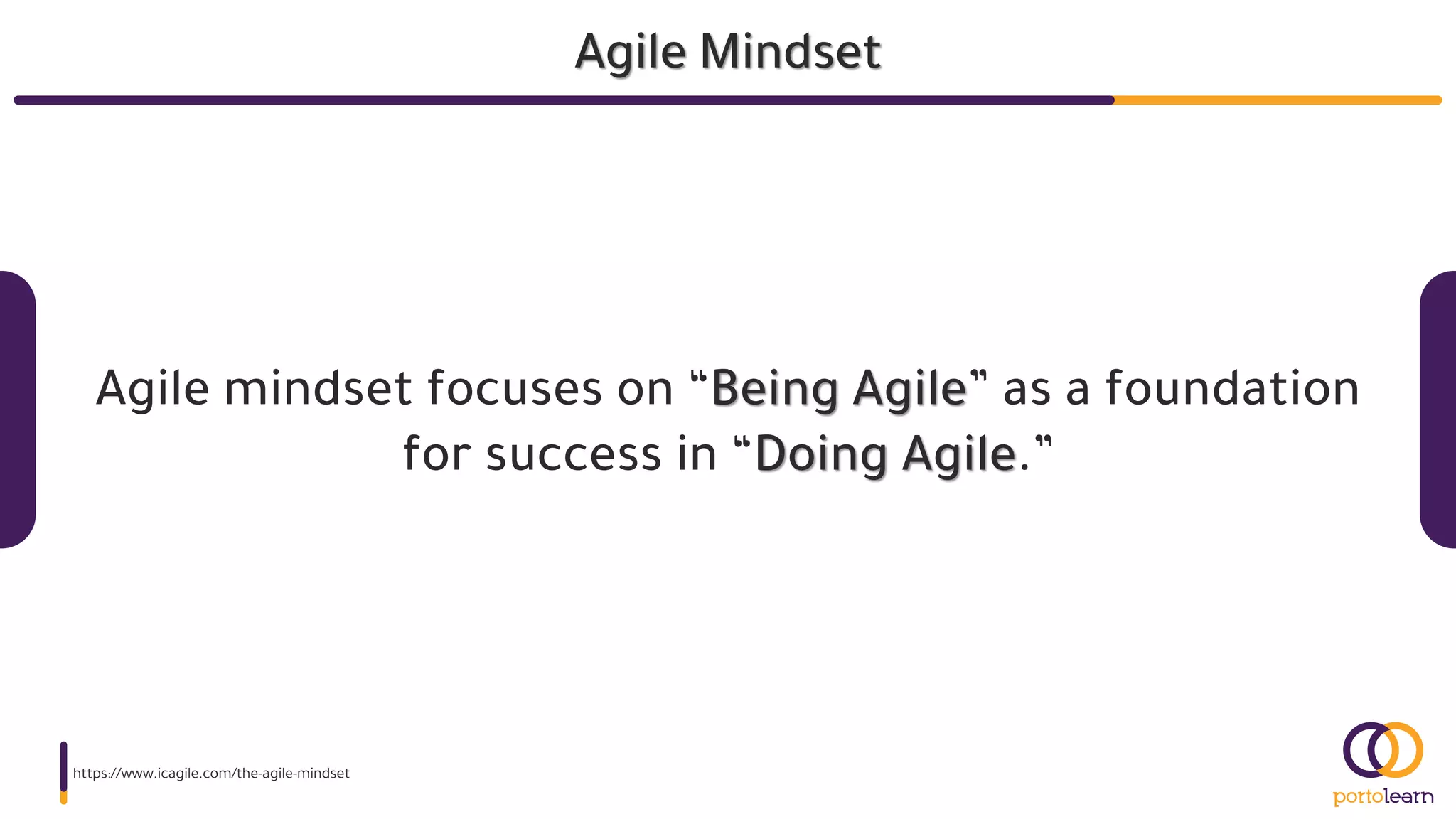 Agile Mindset

Agile mindset focuses on “Being Agile” as a foundation for success in “Doing Agile.”

https://www.icagile.com/the-agile-mindset

portolearn